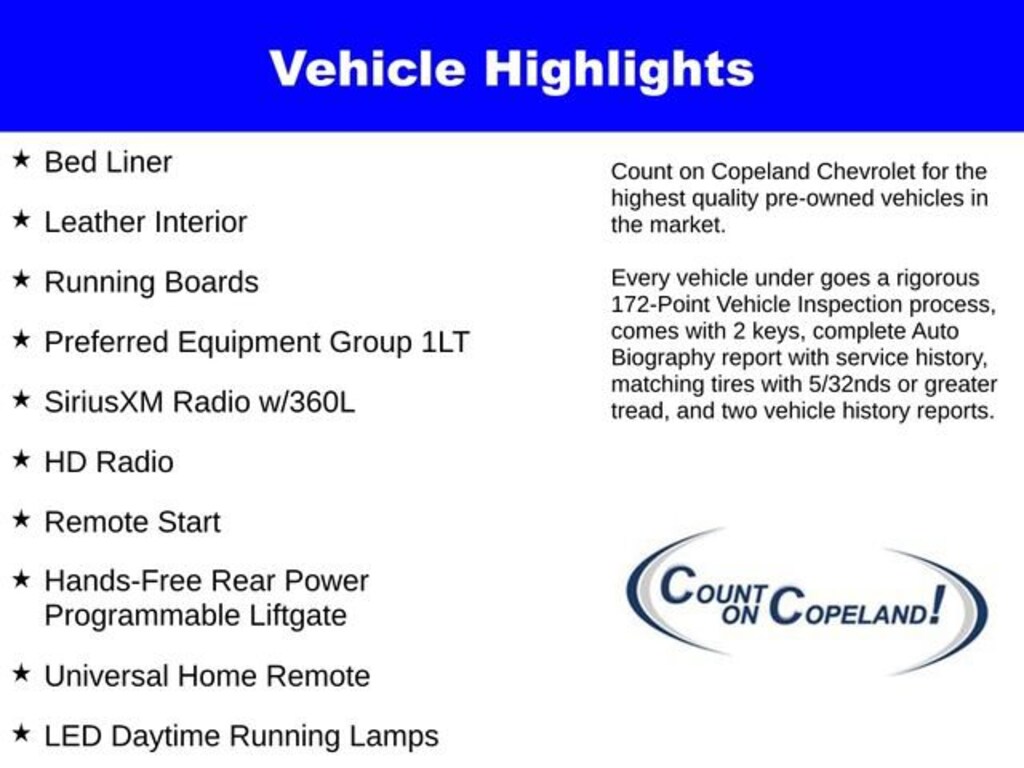 Vehicle Highlights

★ Bed Liner

★ Leather Interior

★ Running Boards

★ Preferred Equipment Group 1LT

★ SiriusXM Radio w/360L

★ HD Radio

★ Remote Start

★ Hands-Free Rear Power Programmable Liftgate

★ Universal Home Remote

★ LED Daytime Running Lamps

Count on Copeland Chevrolet for the highest quality pre-owned vehicles in the market.

Every vehicle under goes a rigorous 172-Point Vehicle Inspection process, comes with 2 keys, complete Auto Biography report with service history, matching tires with 5/32nds or greater tread, and two vehicle history reports.

COUNT ON COPELAND!